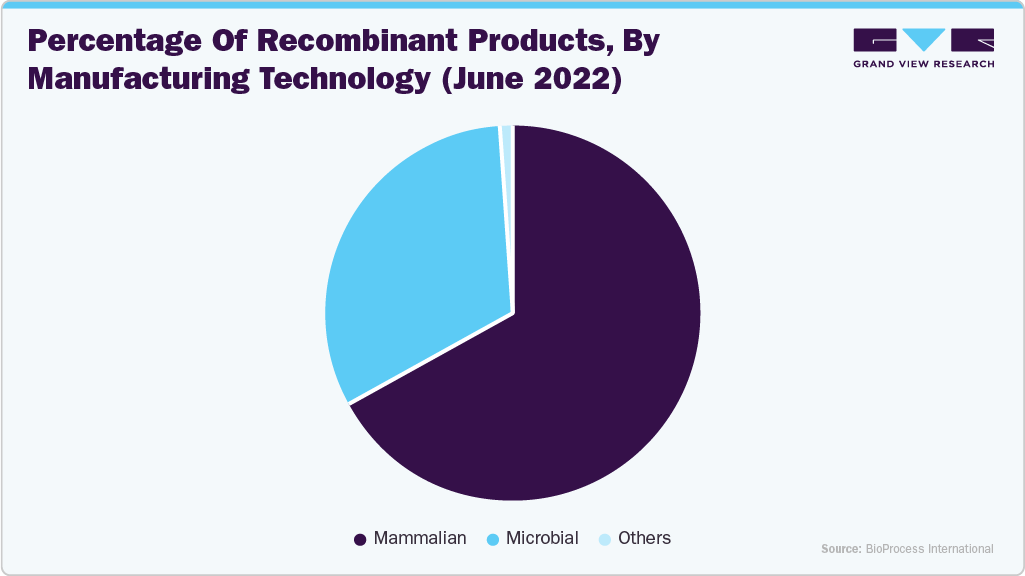 Percentage Of Recombinant Products, By Manufacturing Technology (June 2022)

GRAND VIEW RESEARCH

Mammalian Microbial Others

Source: BioProcess International